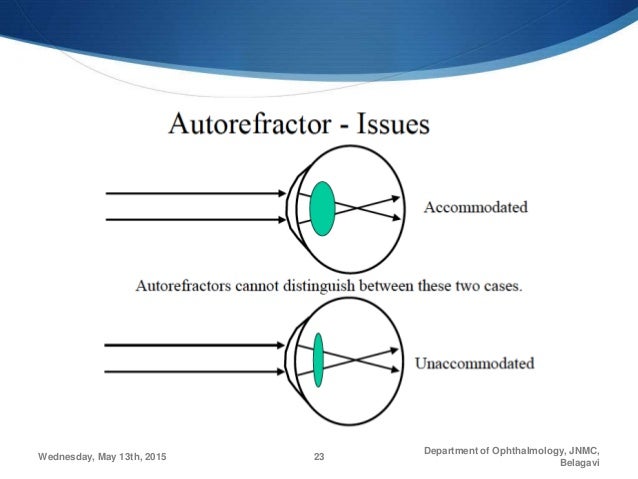 Autorefractor - Issues

Accommodated

Autorefractors cannot distinguish between these two cases.

Unaccommodated

Wednesday, May 13th, 2015

23

Department of Ophthalmology, JNMC, Belagavi